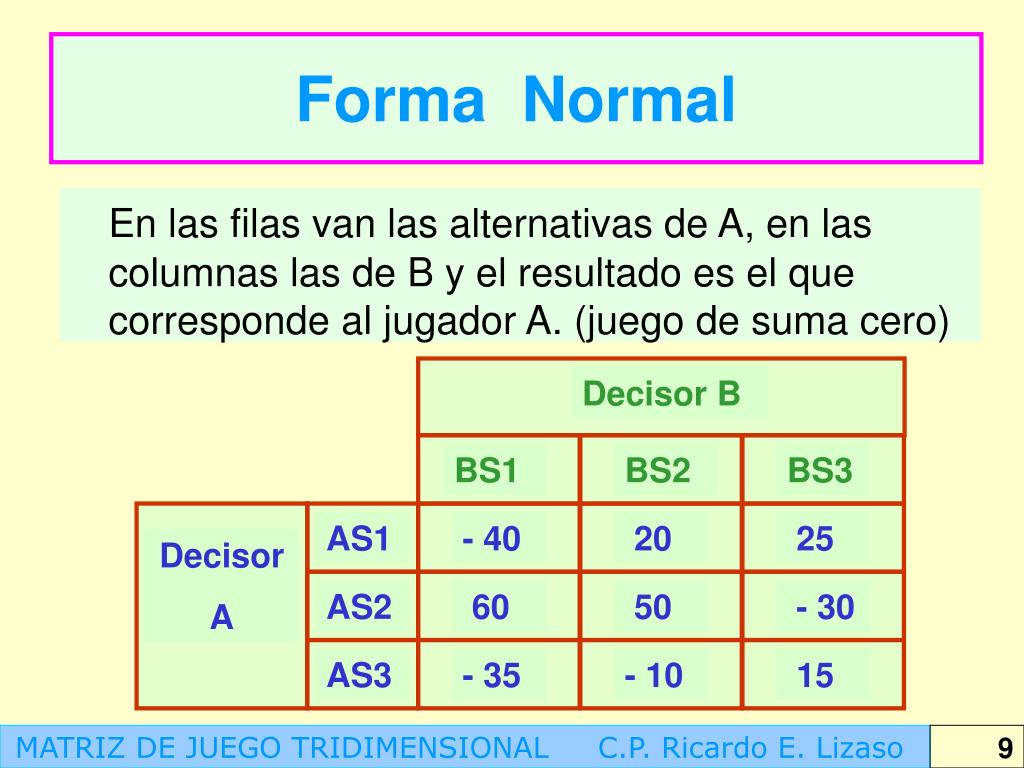 Forma Normal

En las filas van las alternativas de A, en las columnas las de B y el resultado es el que corresponde al jugador A. (juego de suma cero)

| | | Decisor B | | |
|---|---|---|---|---|
| | | BS1 | BS2 | BS3 |
| Decisor A | AS1 | - 40 | 20 | 25 |
| | AS2 | 60 | 50 | - 30 |
| | AS3 | - 35 | - 10 | 15 |

MATRIZ DE JUEGO TRIDIMENSIONAL C.P. Ricardo E. Lizaso 9